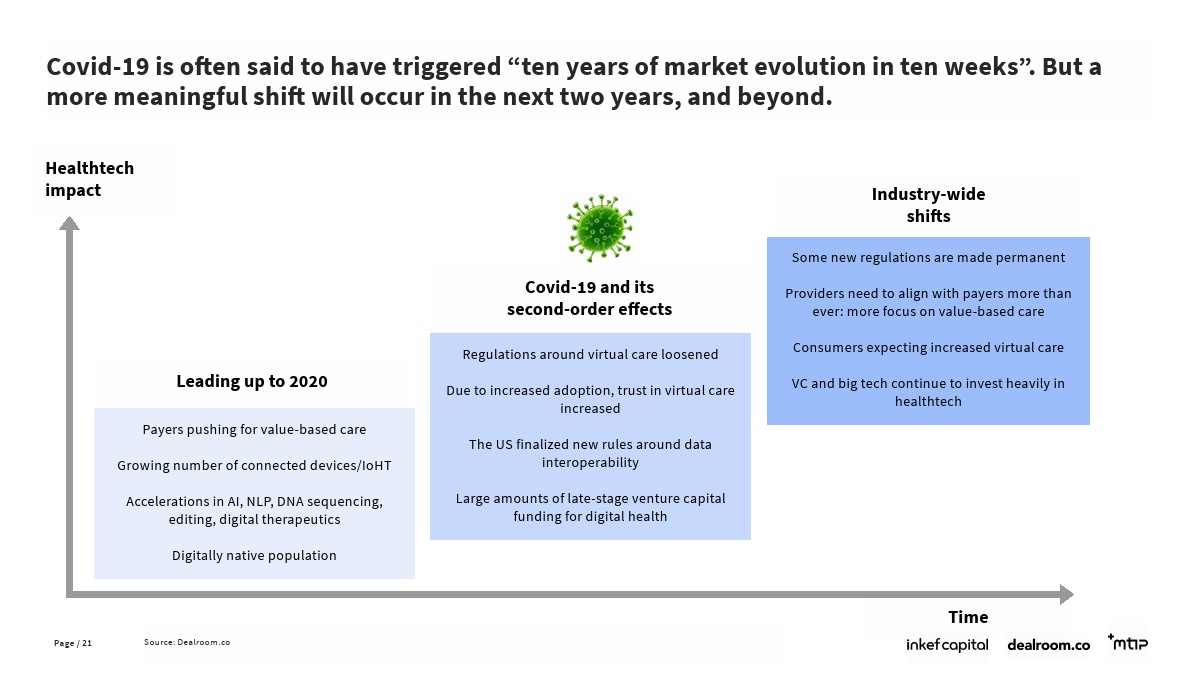 Covid-19 is often said to have triggered “ten years of market evolution in ten weeks”. But a more meaningful shift will occur in the next two years, and beyond.

Healthtech impact

Leading up to 2020

Payers pushing for value-based care

Growing number of connected devices/IoHT

Accelerations in AI, NLP, DNA sequencing, editing, digital therapeutics

Digitally native population

Covid-19 and its second-order effects

Regulations around virtual care loosened

Due to increased adoption, trust in virtual care increased

The US finalized new rules around data interoperability

Large amounts of late-stage venture capital funding for digital health

Industry-wide shifts

Some new regulations are made permanent

Providers need to align with payers more than ever: more focus on value-based care

Consumers expecting increased virtual care

VC and big tech continue to invest heavily in healthtech

Time

Page / 21 Source: Dealroom.co

inkef capital dealroom.co mtip